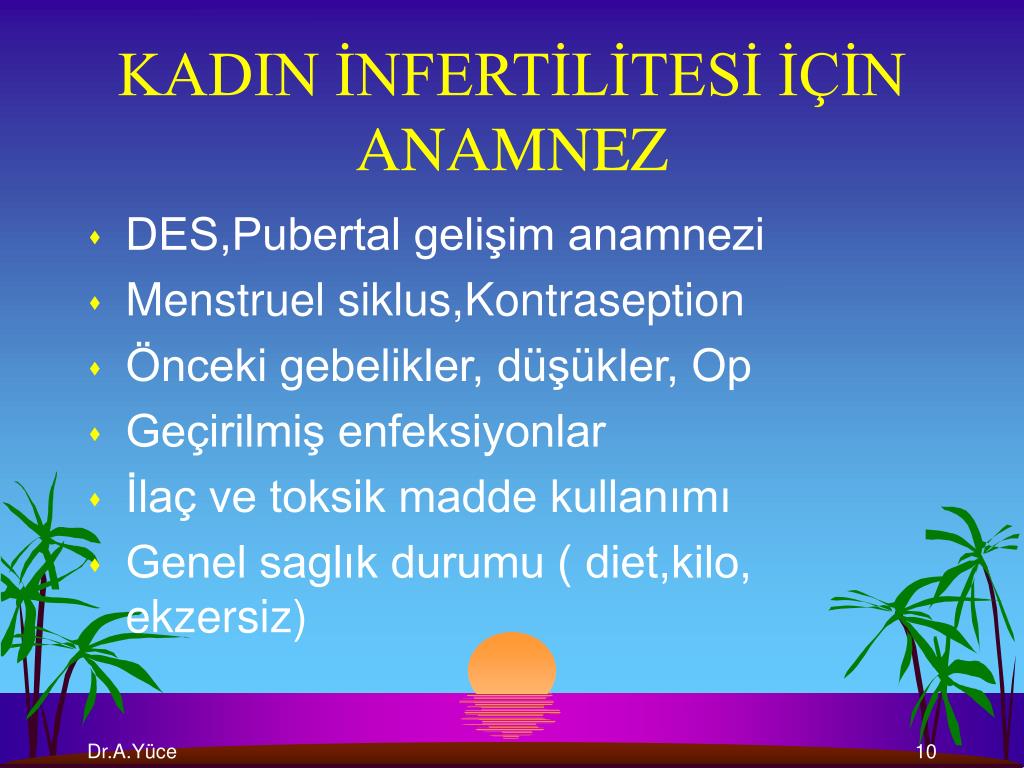 KADIN İNFERTİLİTESİ İÇİN ANAMNEZ

DES,Pubertal gelişim anamnezi
Menstruel siklus,Kontraseption
Önceki gebelikler, düşükler, Op
Geçirilmiş enfeksiyonlar
İlaç ve toksik madde kullanımı
Genel saglık durumu ( diet,kilo, ekzersiz)

Dr.A.Yüce
10